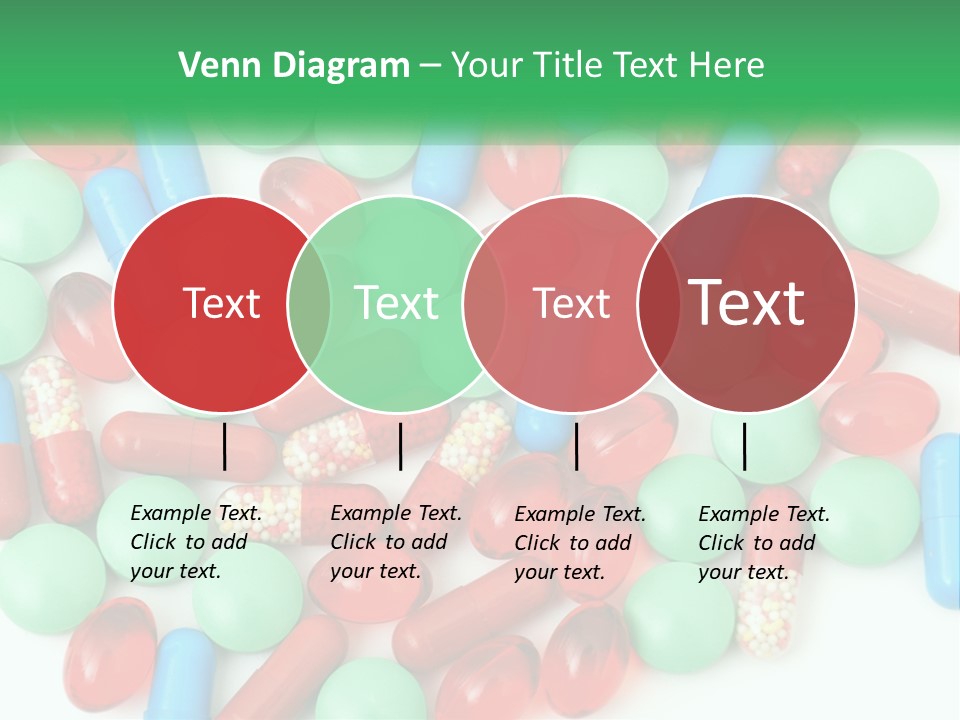 Venn Diagram – Your Title Text Here

Text

Text

Text

Text

Example Text. Click to add your text.

Example Text. Click to add your text.

Example Text. Click to add your text.

Example Text. Click to add your text.